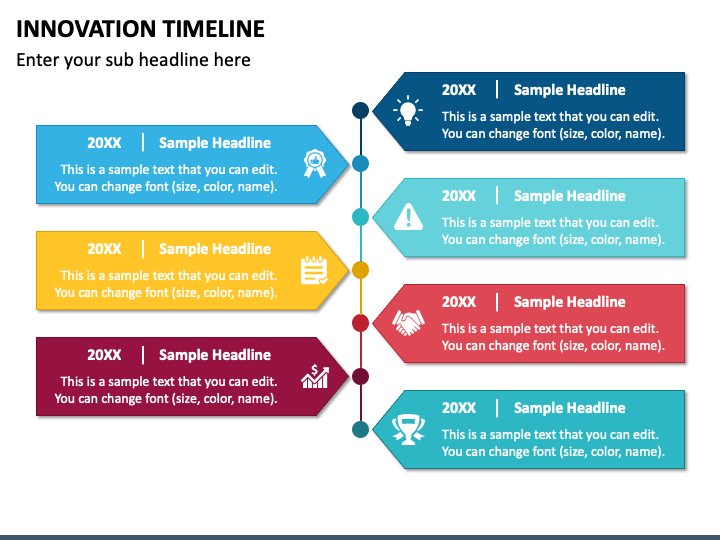 INNOVATION TIMELINE

Enter your sub headline here

20XX | Sample Headline
This is a sample text that you can edit. You can change font (size, color, name).

20XX | Sample Headline
This is a sample text that you can edit. You can change font (size, color, name).

20XX | Sample Headline
This is a sample text that you can edit. You can change font (size, color, name).

20XX | Sample Headline
This is a sample text that you can edit. You can change font (size, color, name).

20XX | Sample Headline
This is a sample text that you can edit. You can change font (size, color, name).

20XX | Sample Headline
This is a sample text that you can edit. You can change font (size, color, name).

20XX | Sample Headline
This is a sample text that you can edit. You can change font (size, color, name).